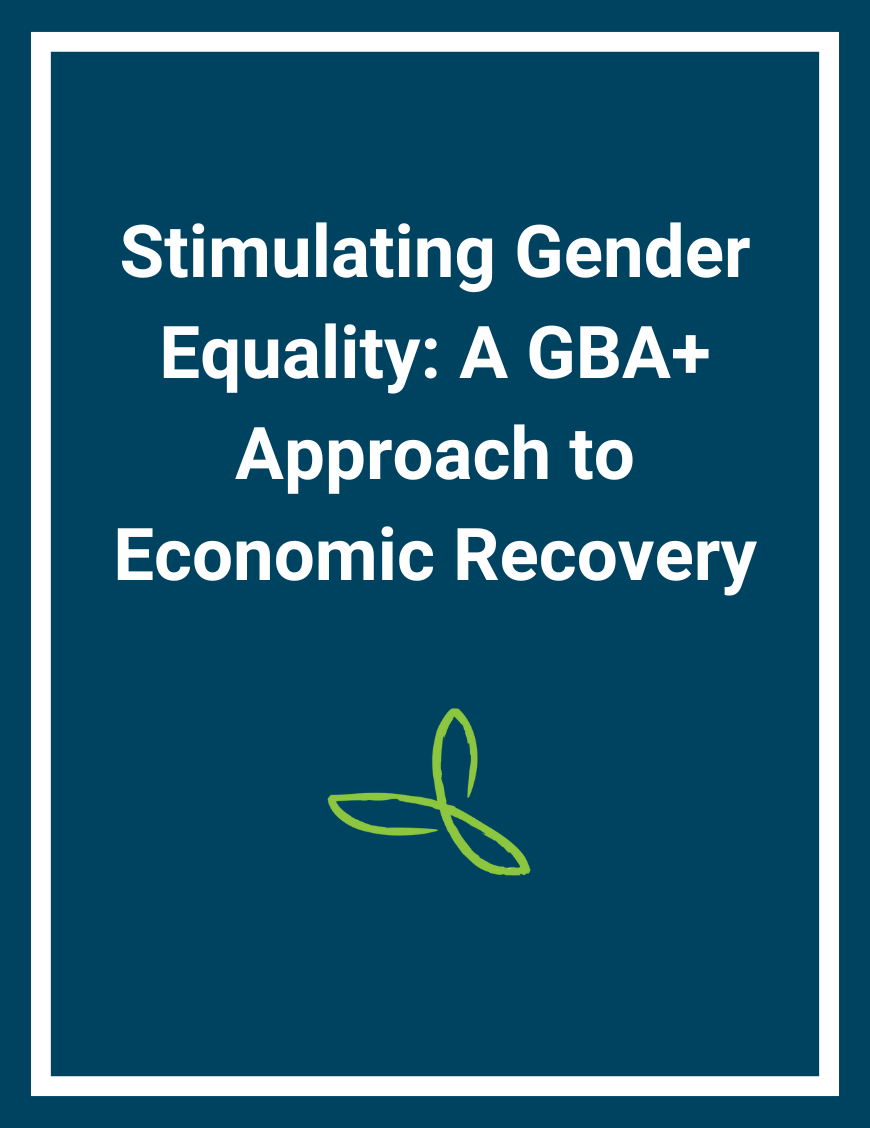 Stimulating Gender Equality: A GBA+ Approach to Economic Recovery